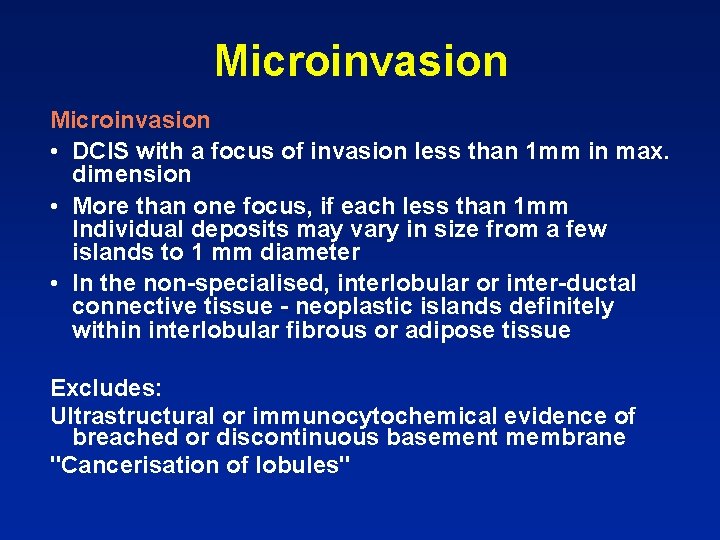 Microinvasion

Microinvasion

• DCIS with a focus of invasion less than 1mm in max. dimension

• More than one focus, if each less than 1mm Individual deposits may vary in size from a few islands to 1 mm diameter

• In the non-specialised, interlobular or inter-ductal connective tissue - neoplastic islands definitely within interlobular fibrous or adipose tissue

Excludes:

Ultrastructural or immunocytochemical evidence of breached or discontinuous basement membrane

"Cancerisation of lobules"